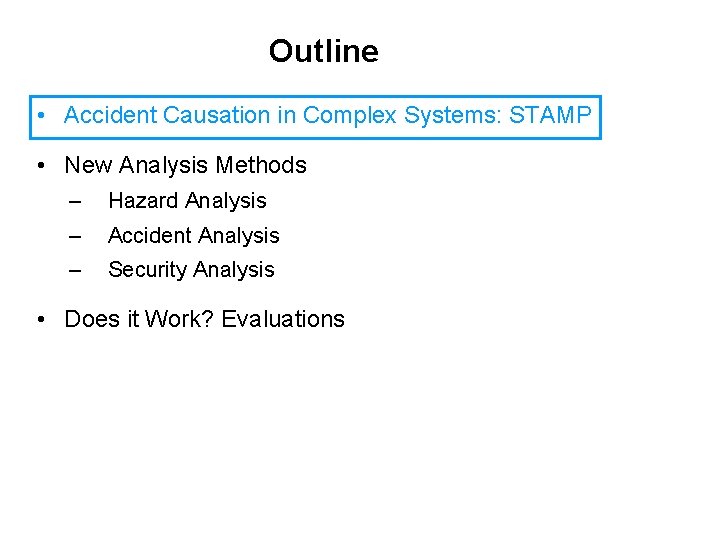 Outline

• Accident Causation in Complex Systems: STAMP

• New Analysis Methods
– Hazard Analysis
– Accident Analysis
– Security Analysis

• Does it Work? Evaluations